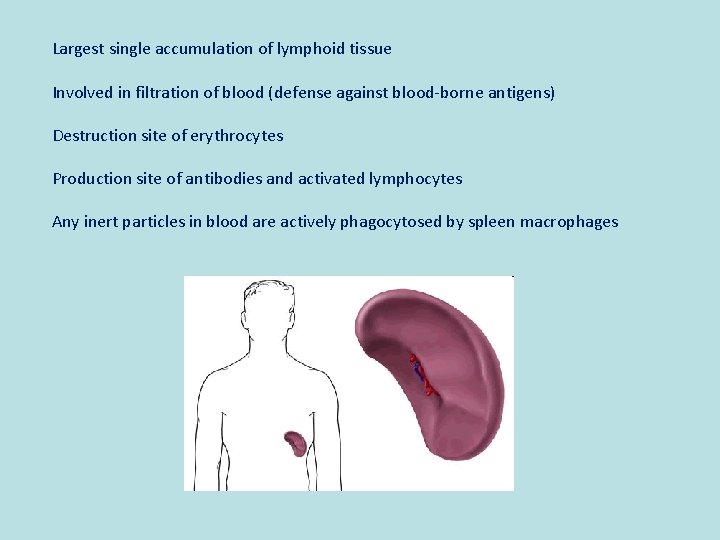 Largest single accumulation of lymphoid tissue

Involved in filtration of blood (defense against blood-borne antigens)

Destruction site of erythrocytes

Production site of antibodies and activated lymphocytes

Any inert particles in blood are actively phagocytosed by spleen macrophages